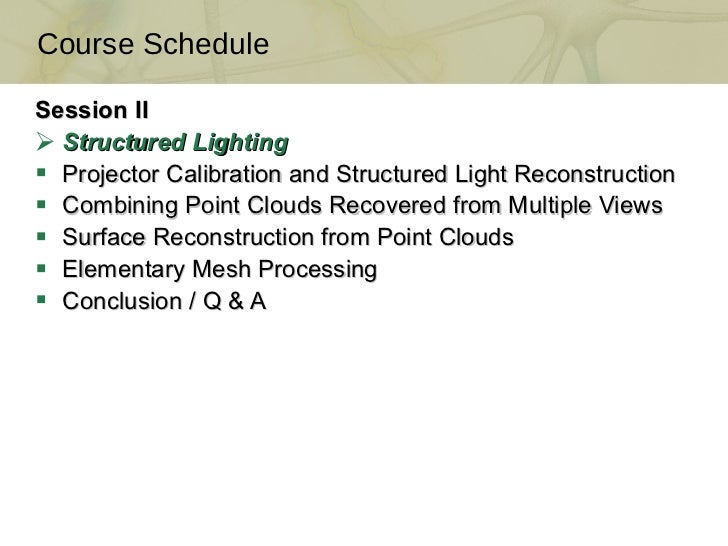 Course Schedule

Session II

➢ Structured Lighting
▪ Projector Calibration and Structured Light Reconstruction
▪ Combining Point Clouds Recovered from Multiple Views
▪ Surface Reconstruction from Point Clouds
▪ Elementary Mesh Processing
▪ Conclusion / Q & A